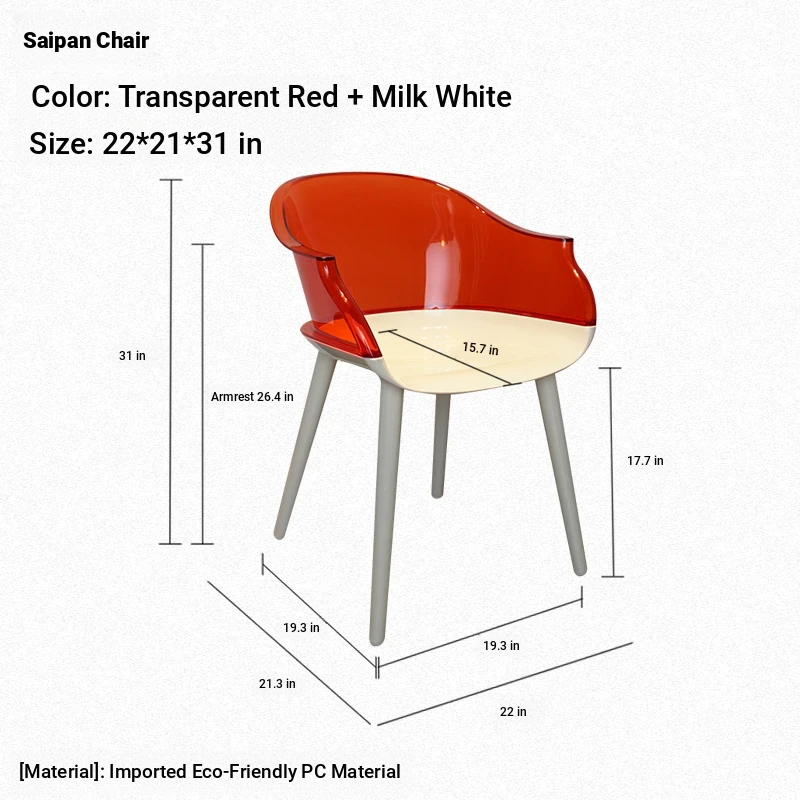 Saipan Chair

Color: Transparent Red + Milk White

Size: 22*21*31 in

31 in

Armrest 26.4 in

15.7 in

17.7 in

19.3 in

19.3 in

21.3 in

22 in

[Material]: Imported Eco-Friendly PC Material